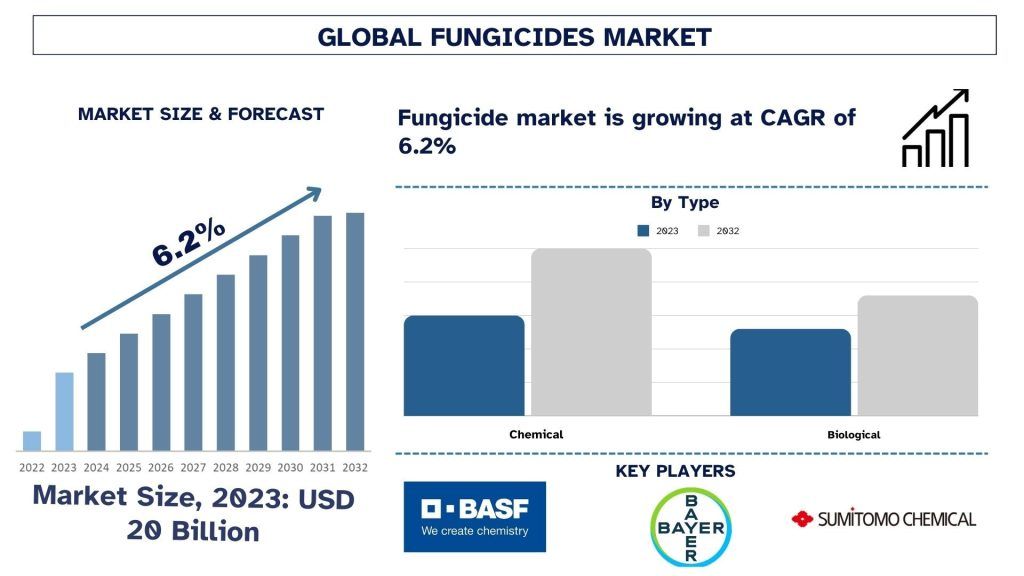 GLOBAL FUNGICIDES MARKET

MARKET SIZE & FORECAST

6.2%

2022 2023 2024 2025 2026 2027 2028 2029 2030 2031 2032

Market Size, 2023: USD 20 Billion

Fungicide market is growing at CAGR of 6.2%

By Type

2023 2032

Chemical

Biological

KEY PLAYERS

BASF
We create chemistry

BAYER BAYER

SUMITOMO CHEMICAL